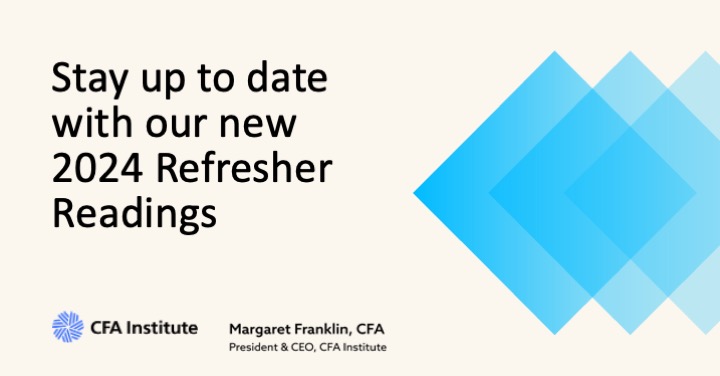 Stay up to date with our new 2024 Refresher Readings

CFA Institute

Margaret Franklin, CFA
President & CEO, CFA Institute